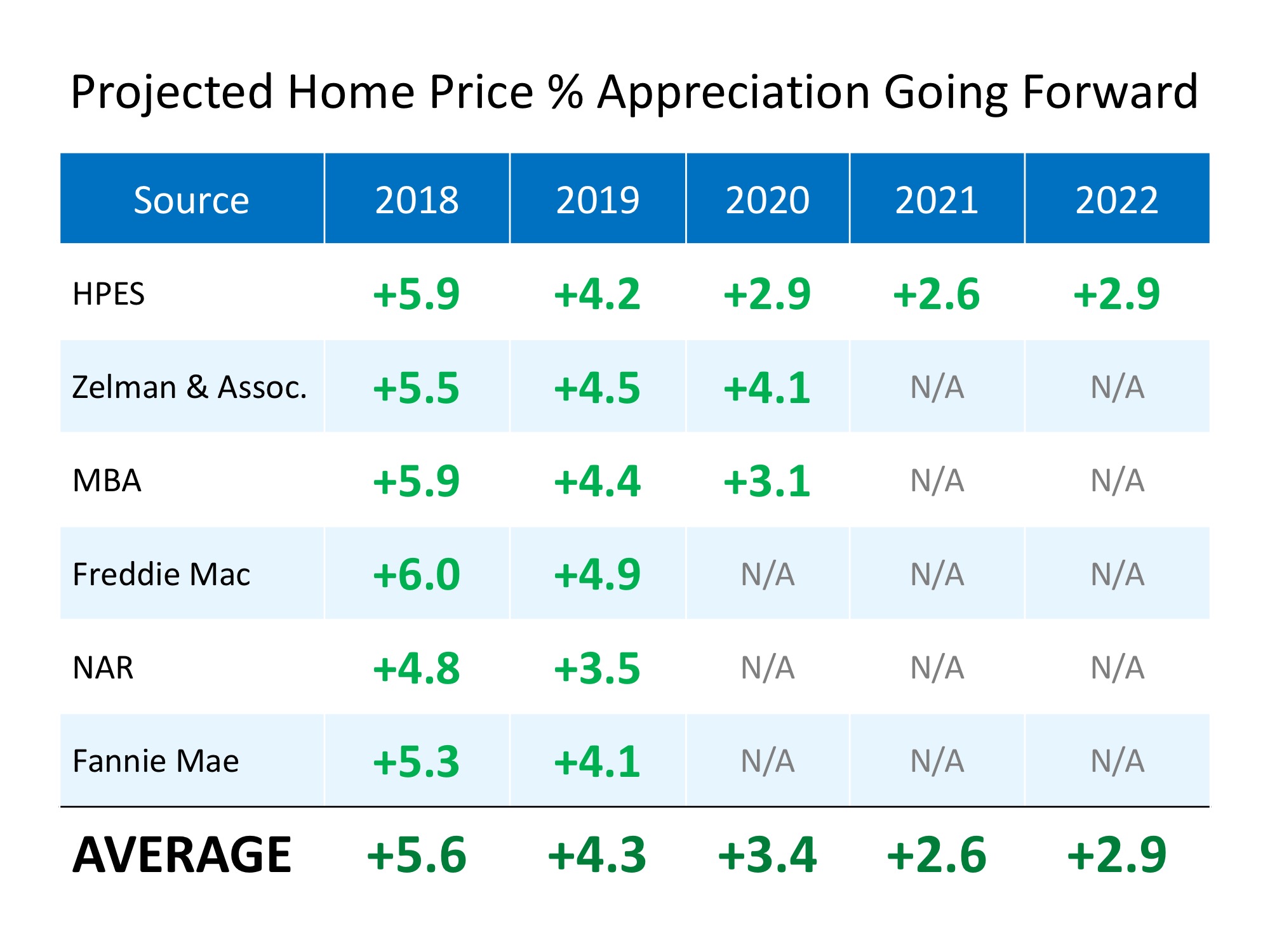 Projected Home Price % Appreciation Going Forward

| Source | 2018 | 2019 | 2020 | 2021 | 2022 |
|---|---|---|---|---|---|
| HPES | +5.9 | +4.2 | +2.9 | +2.6 | +2.9 |
| Zelman & Assoc. | +5.5 | +4.5 | +4.1 | N/A | N/A |
| MBA | +5.9 | +4.4 | +3.1 | N/A | N/A |
| Freddie Mac | +6.0 | +4.9 | N/A | N/A | N/A |
| NAR | +4.8 | +3.5 | N/A | N/A | N/A |
| Fannie Mae | +5.3 | +4.1 | N/A | N/A | N/A |
| AVERAGE | +5.6 | +4.3 | +3.4 | +2.6 | +2.9 |